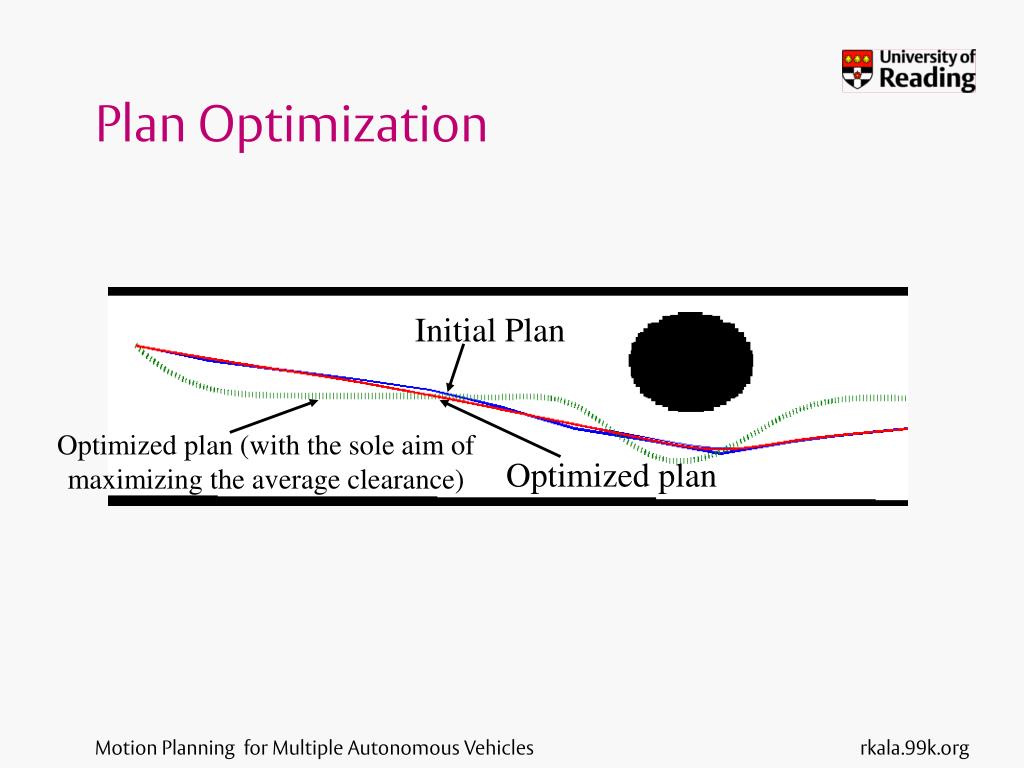 University of Reading

Plan Optimization

Initial Plan

Optimized plan (with the sole aim of maximizing the average clearance)

Optimized plan

Motion Planning for Multiple Autonomous Vehicles

rkala.99k.org